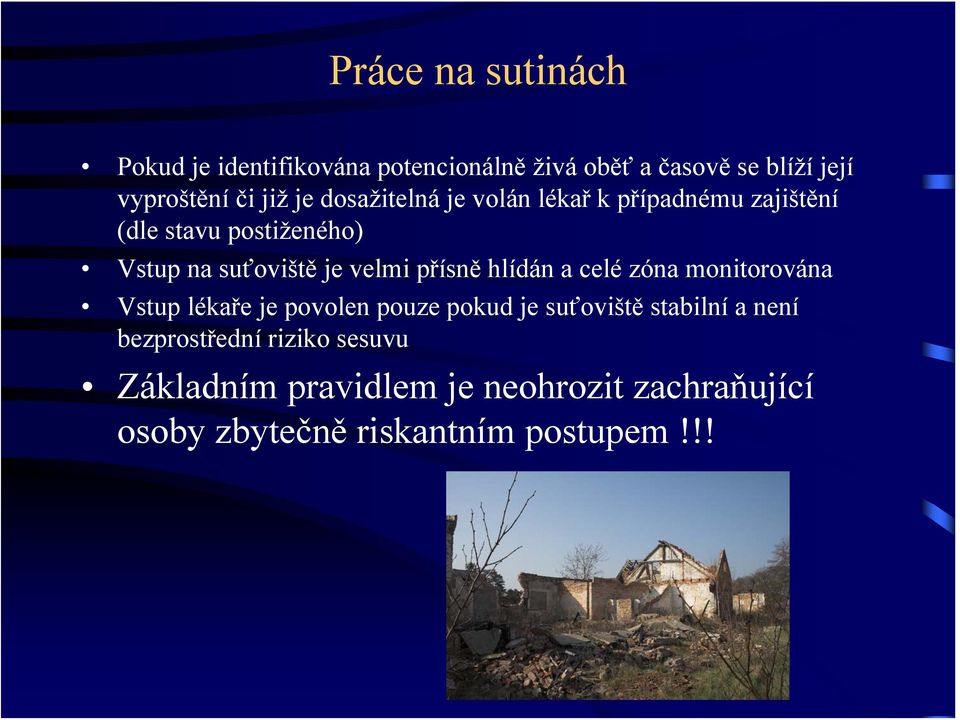 Práce na sutinách

• Pokud je identifikována potencionálně živá oběť a časově se blíží její vyproštění či již je dosažitelná je volán lékař k případnému zajištění (dle stavu postiženého)
• Vstup na suťoviště je velmi přísně hlídán a celé zóna monitorována
• Vstup lékaře je povolen pouze pokud je suťoviště stabilní a není bezprostřední riziko sesuvu
• Základním pravidlem je neohrozit zachraňující osoby zbytečně riskantním postupem !!!